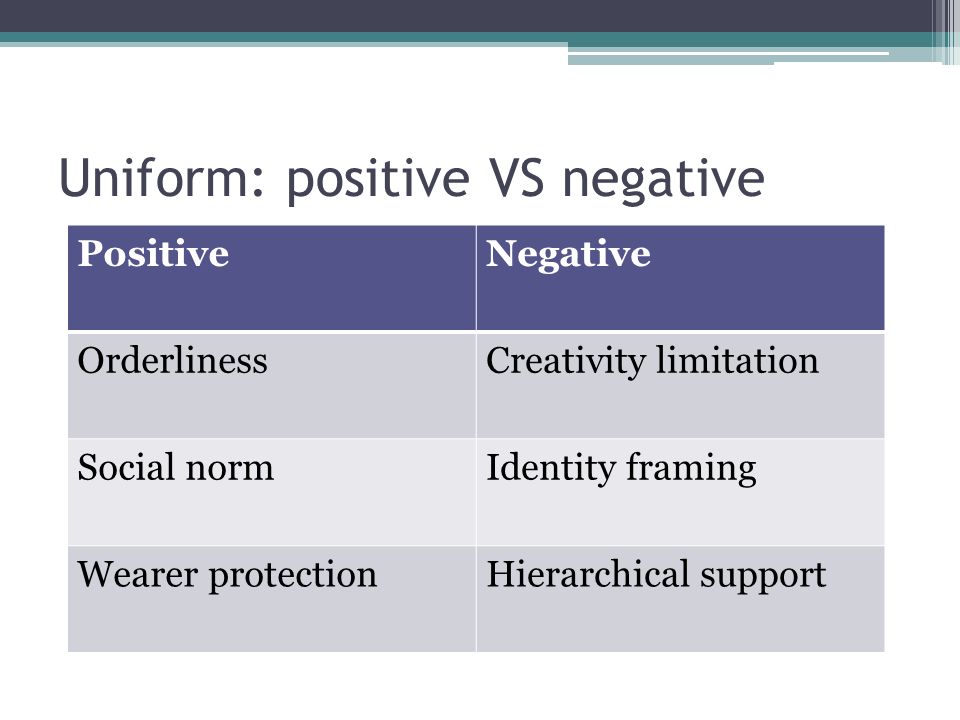 Uniform: positive VS negative

| Positive | Negative |
|---|---|
| Orderliness | Creativity limitation |
| Social norm | Identity framing |
| Wearer protection | Hierarchical support |